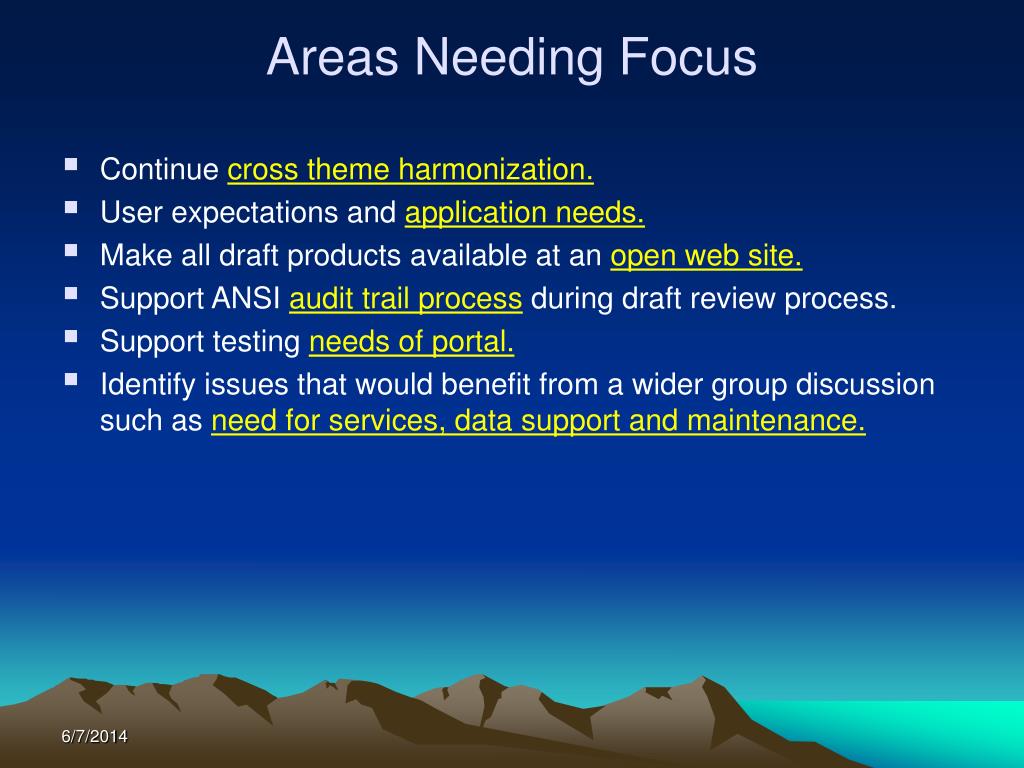 Areas Needing Focus

- Continue cross theme harmonization.
- User expectations and application needs.
- Make all draft products available at an open web site.
- Support ANSI audit trail process during draft review process.
- Support testing needs of portal.
- Identify issues that would benefit from a wider group discussion such as need for services, data support and maintenance.

6/7/2014